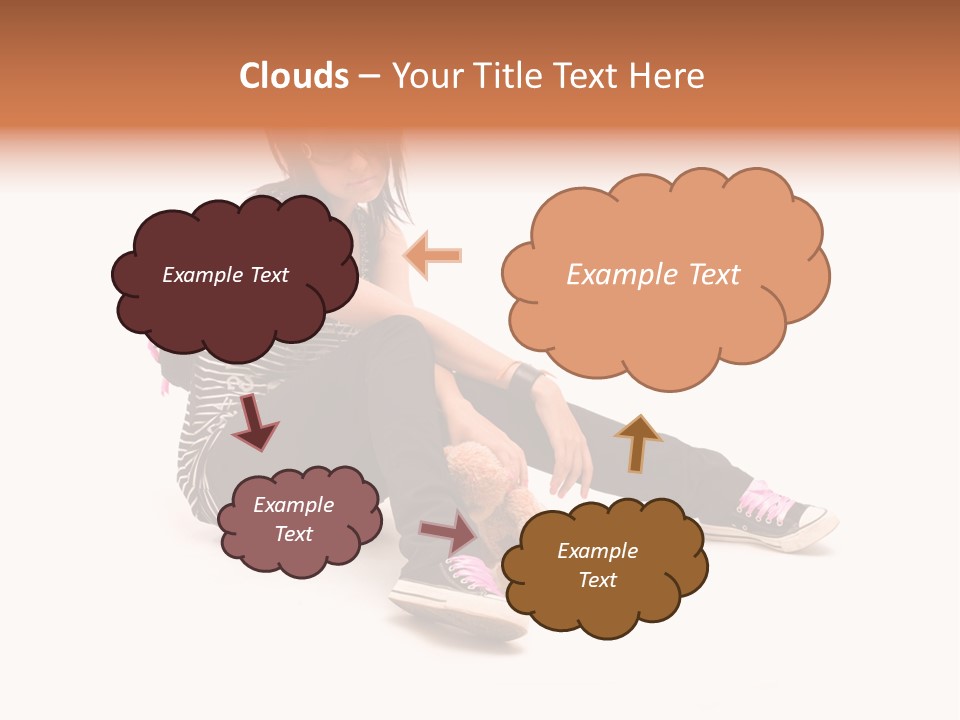 Clouds – Your Title Text Here

Example Text

Example Text

Example Text

Example Text